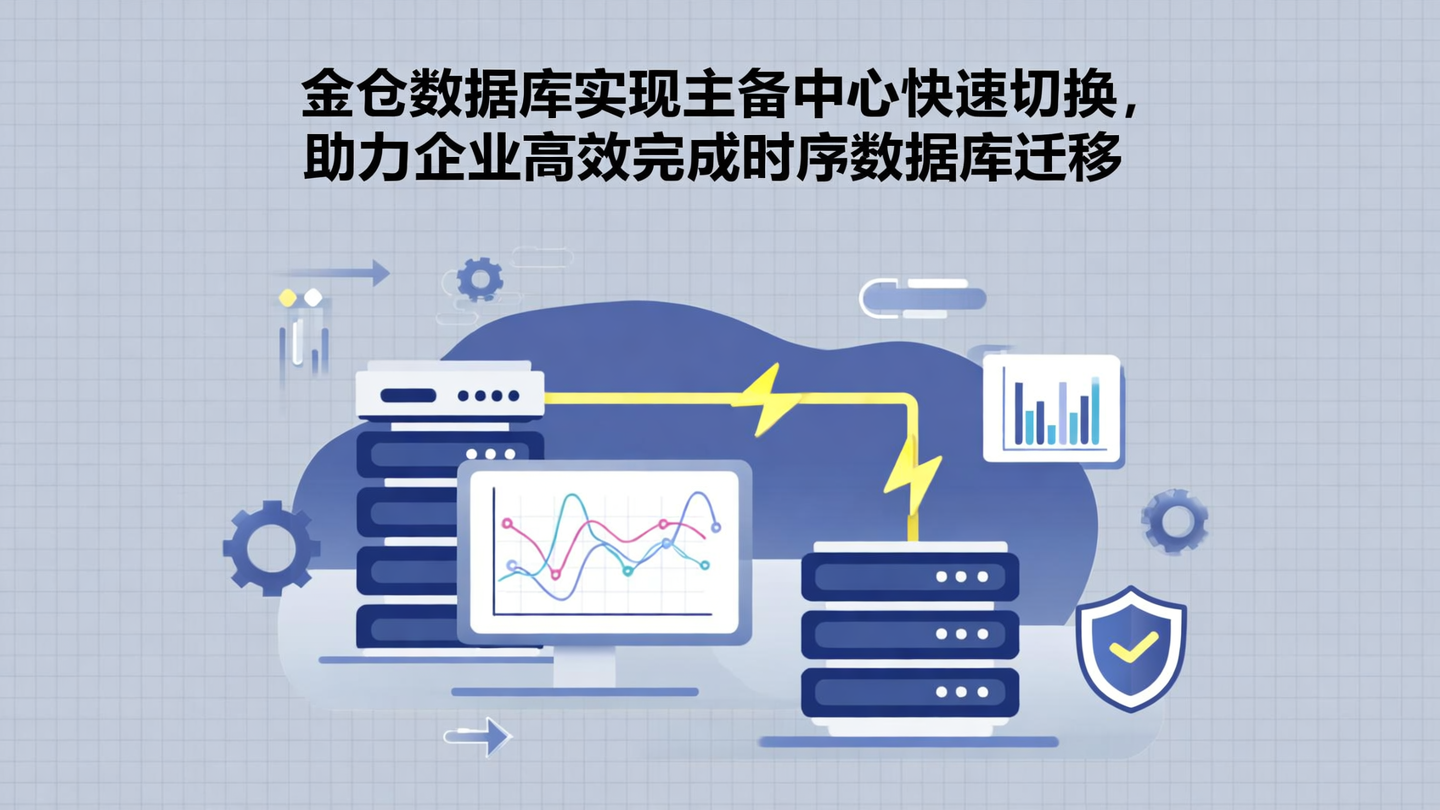 金仓数据库实现主备中心快速切换，
助力企业高效完成时序数据库迁移